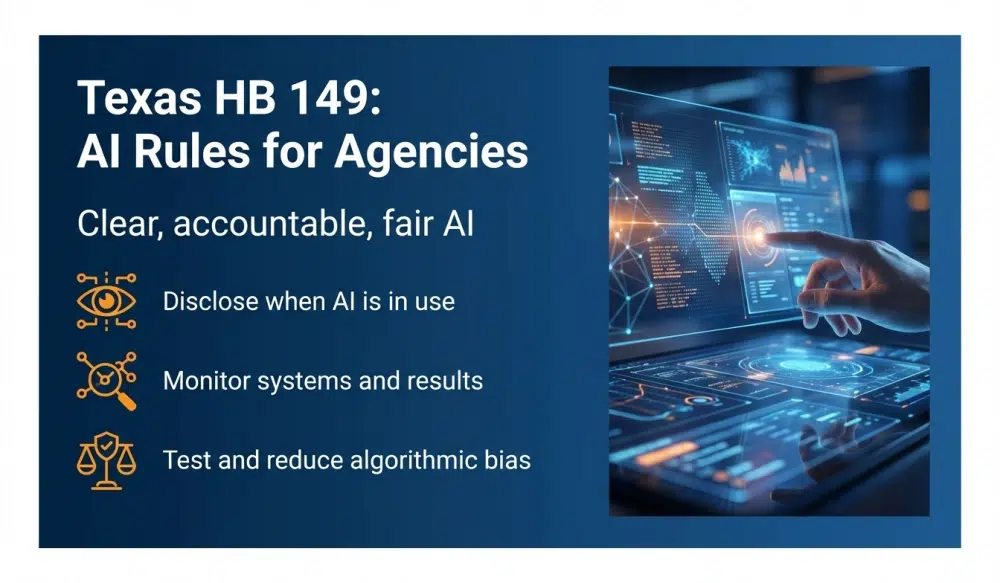 Texas HB 149:
AI Rules for Agencies

Clear, accountable, fair AI

Disclose when AI is in use

Monitor systems and results

Test and reduce algorithmic bias